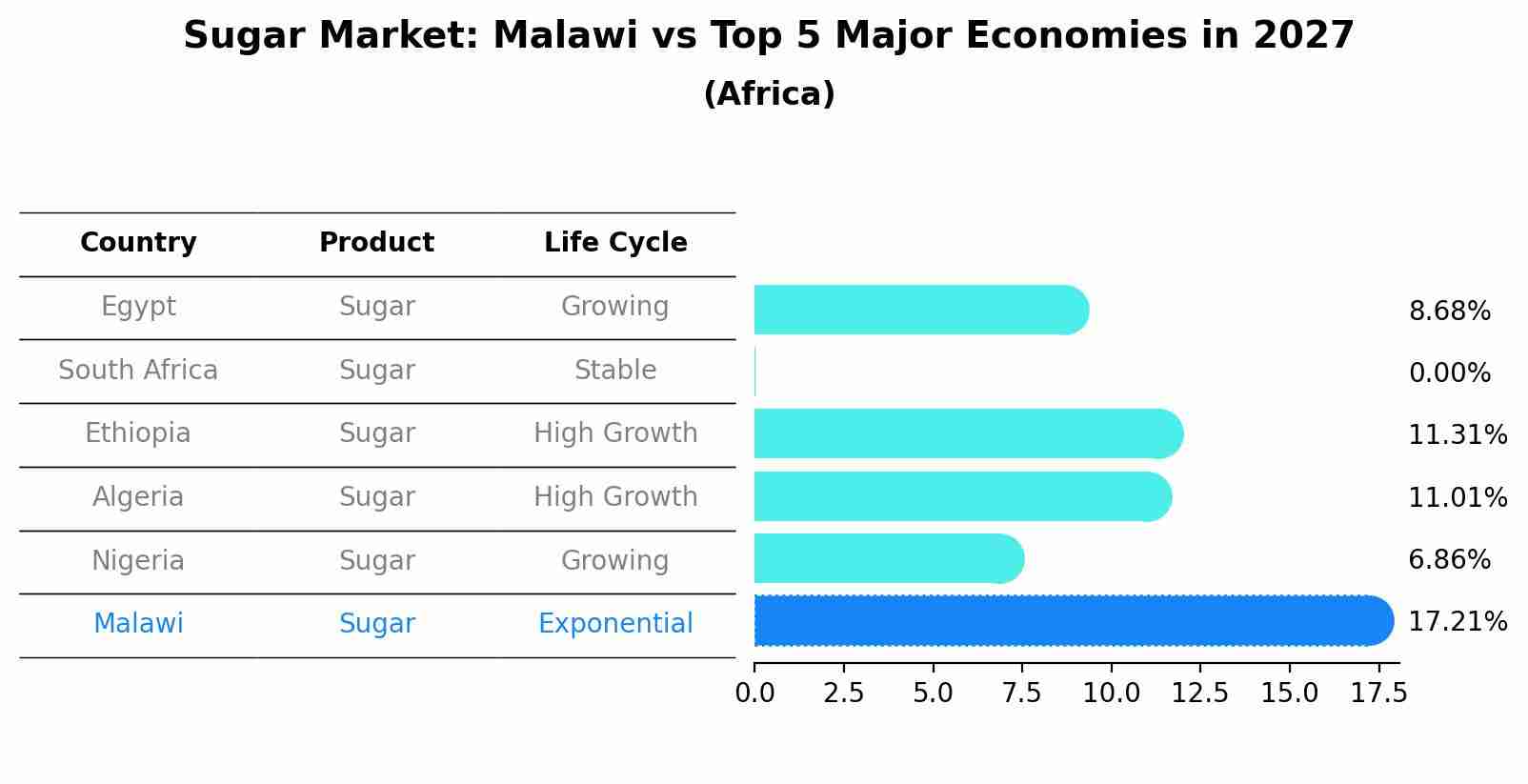 Sugar Market: Malawi vs Top 5 Major Economies in 2027
(Africa)

| Country | Product | Life Cycle |
|---|---|---|
| Egypt | Sugar | Growing |
| South Africa | Sugar | Stable |
| Ethiopia | Sugar | High Growth |
| Algeria | Sugar | High Growth |
| Nigeria | Sugar | Growing |
| Malawi | Sugar | Exponential |

8.68%
0.00%
11.31%
11.01%
6.86%
17.21%

0.0 2.5 5.0 7.5 10.0 12.5 15.0 17.5